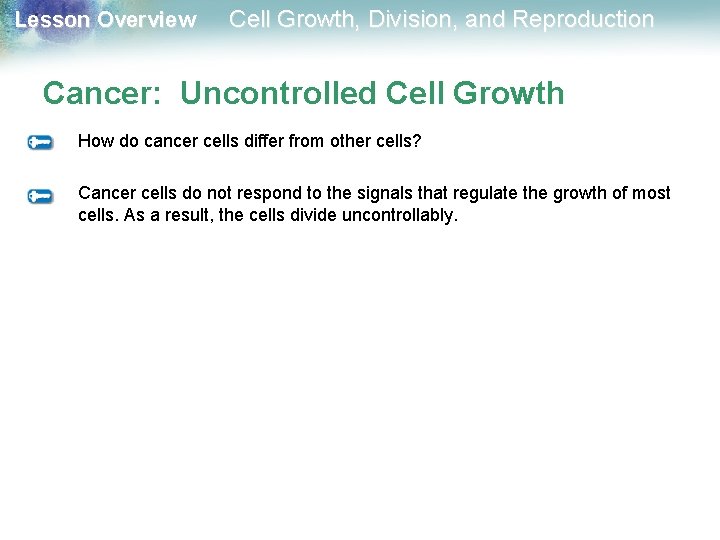 Lesson Overview Cell Growth, Division, and Reproduction

Cancer: Uncontrolled Cell Growth

How do cancer cells differ from other cells?

Cancer cells do not respond to the signals that regulate the growth of most cells. As a result, the cells divide uncontrollably.